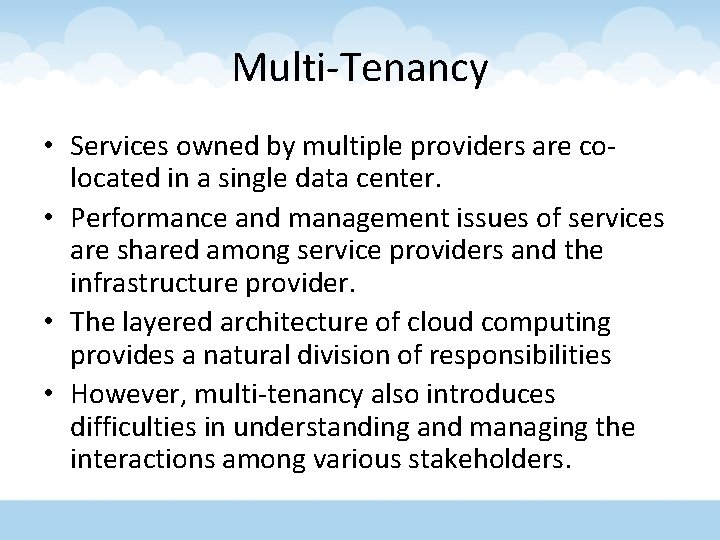 Multi-Tenancy

• Services owned by multiple providers are co-located in a single data center.
• Performance and management issues of services are shared among service providers and the infrastructure provider.
• The layered architecture of cloud computing provides a natural division of responsibilities
• However, multi-tenancy also introduces difficulties in understanding and managing the interactions among various stakeholders.